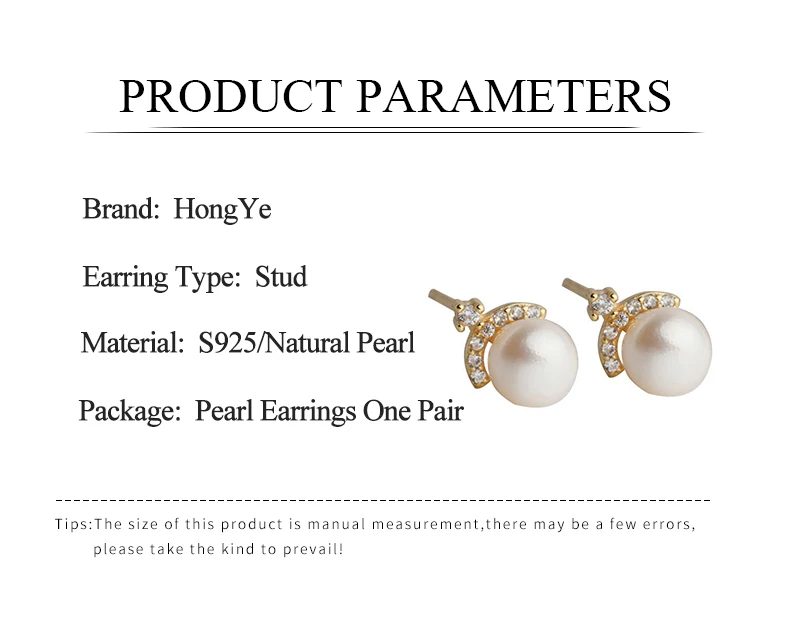 PRODUCT PARAMETERS

Brand: HongYe

Earring Type: Stud

Material: S925/Natural Pearl

Package: Pearl Earrings One Pair

Tips:The size of this product is manual measurement,there may be a few errors, please take the kind to prevail!